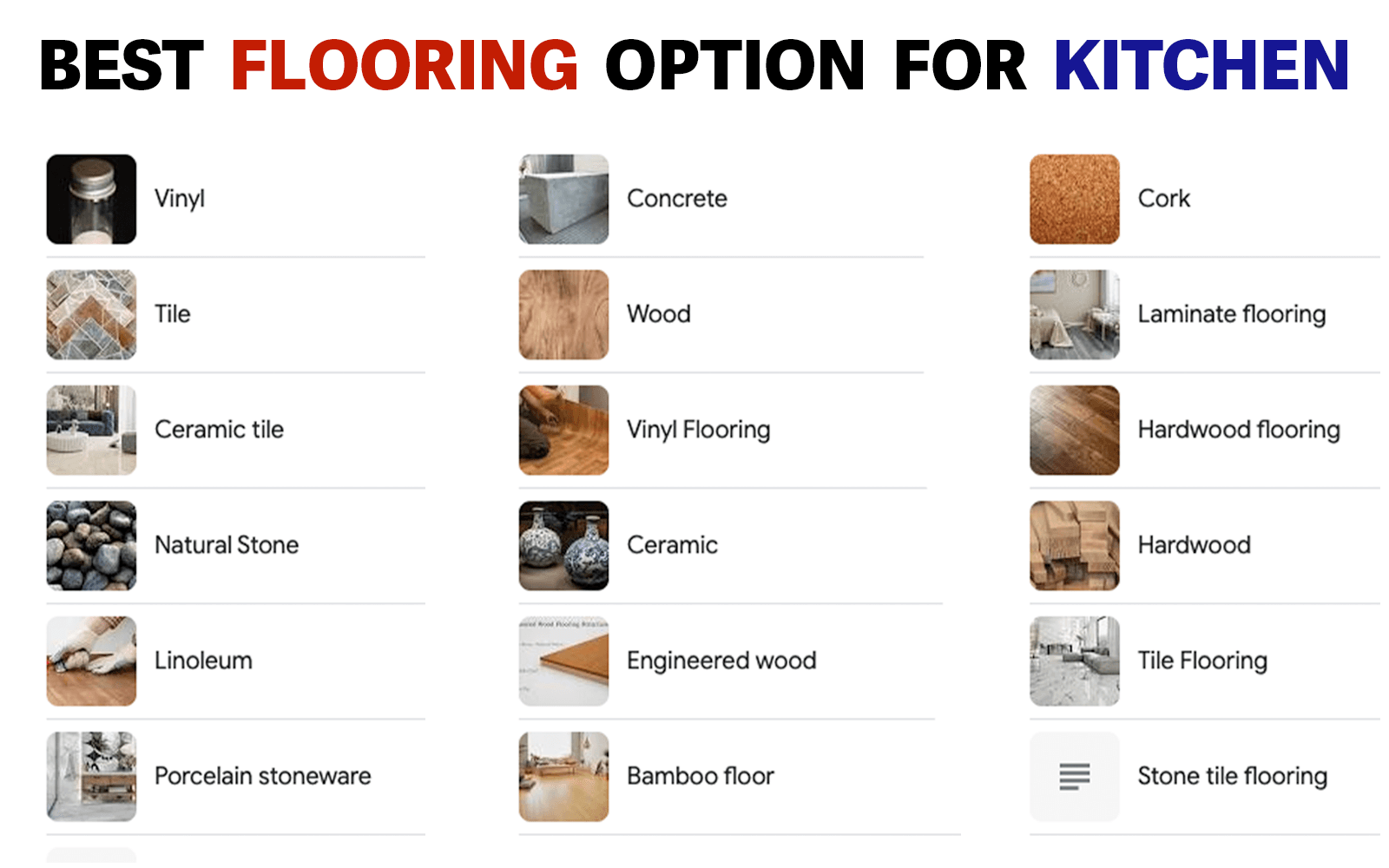 BEST FLOORING OPTION FOR KITCHEN

Vinyl

Tile

Ceramic tile

Natural Stone

Linoleum

Porcelain stoneware

Concrete

Wood

Vinyl Flooring

Ceramic

Engineered wood

Bamboo floor

Cork

Laminate flooring

Hardwood flooring

Hardwood

Tile Flooring

Stone tile flooring